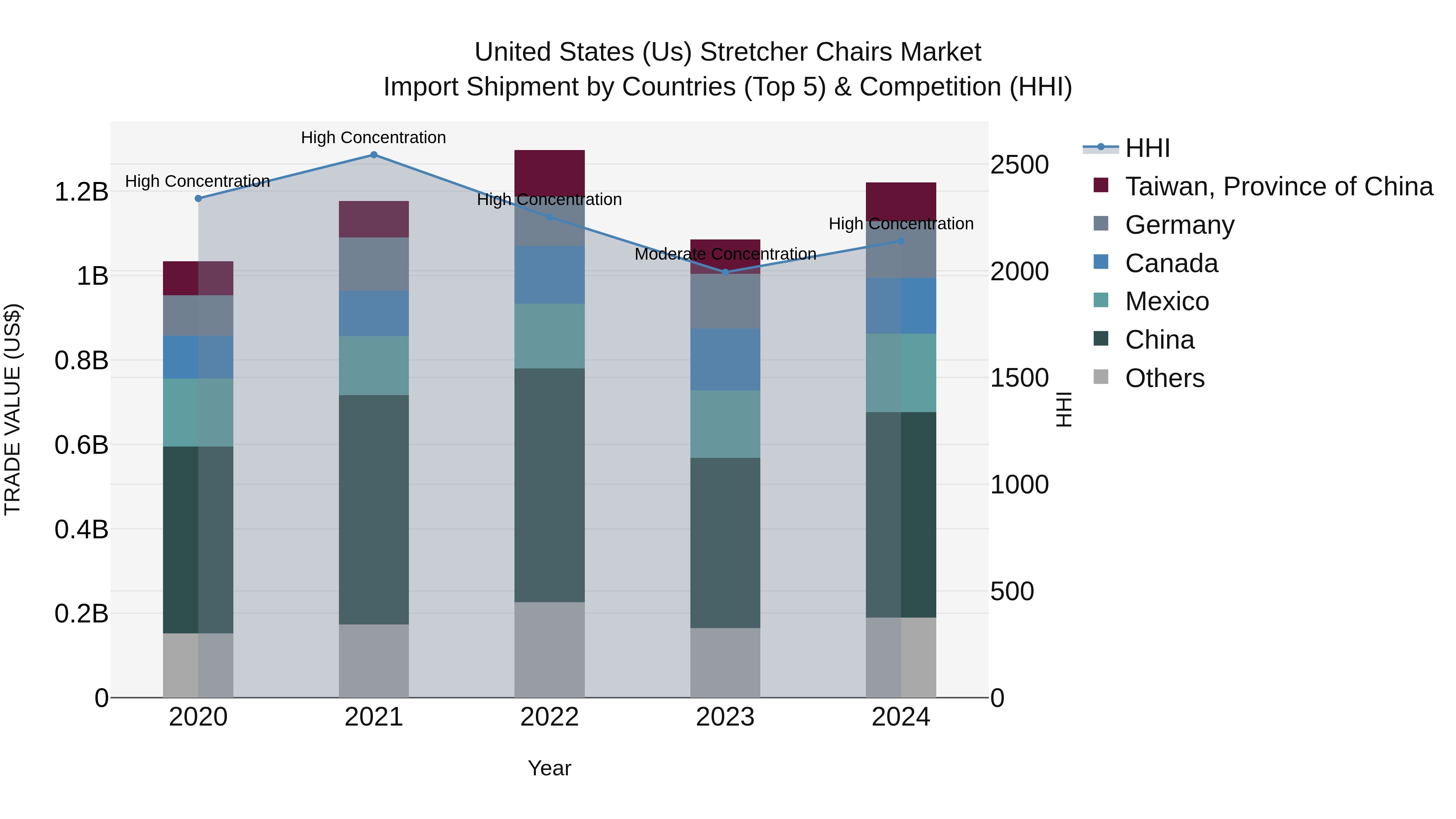 United States (Us) Stretcher Chairs Market
Import Shipment by Countries (Top 5) & Competition (HHI)

TRADE VALUE (US$)

1.2B
1B
0.8B
0.6B
0.4B
0.2B
0

High Concentration
High Concentration
High Concentration
Moderate Concentration
High Concentration

2020
2021
2022
2023
2024

Year

2500
2000
1500
1000
500
0

HHI

HHI
Taiwan, Province of China
Germany
Canada
Mexico
China
Others